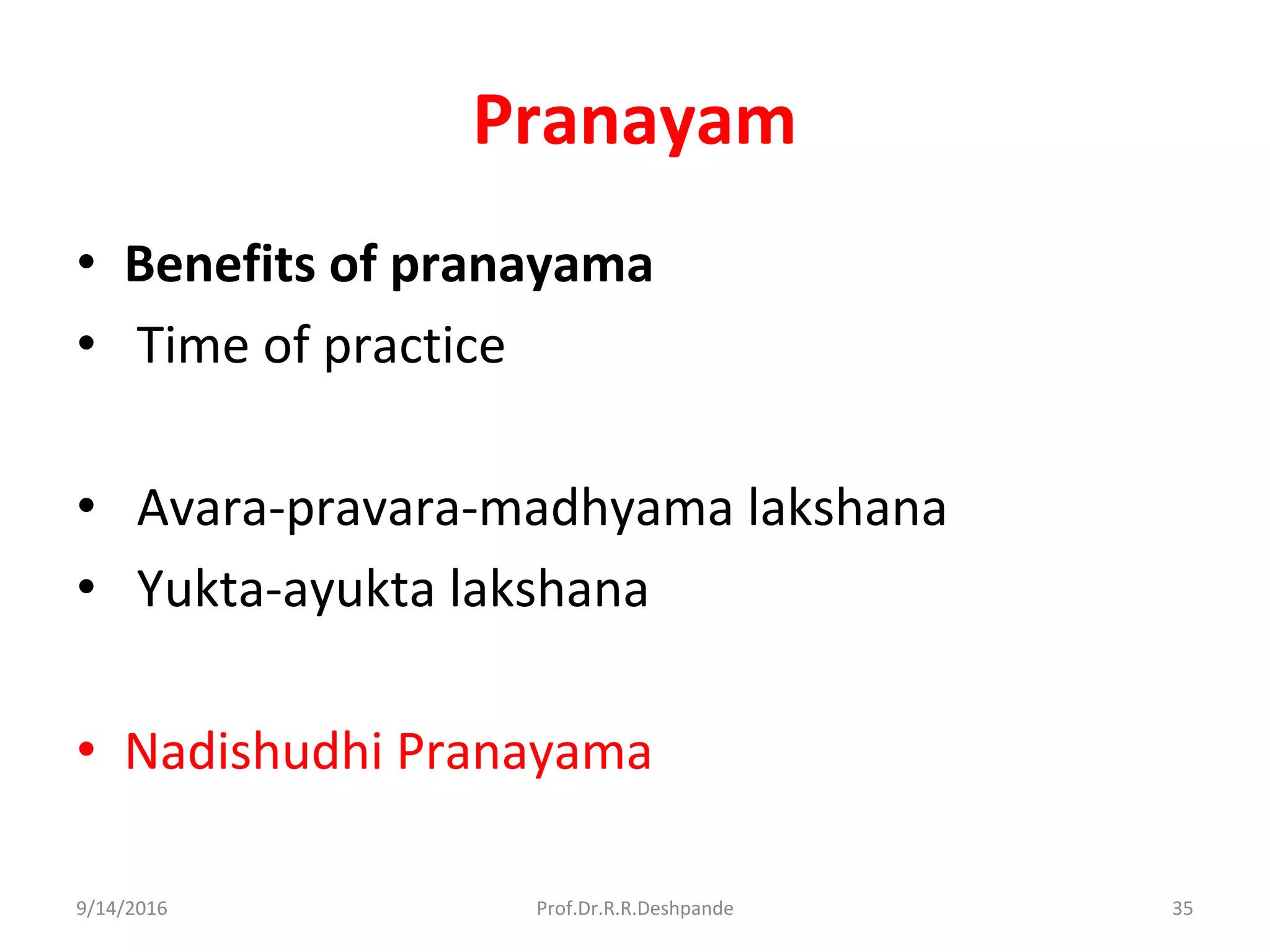 Pranayam

• Benefits of pranayama
• Time of practice

• Avara-pravara-madhyama lakshana
• Yukta-ayukta lakshana

• Nadishudhi Pranayama

9/14/2016 Prof.Dr.R.R.Deshpande 35